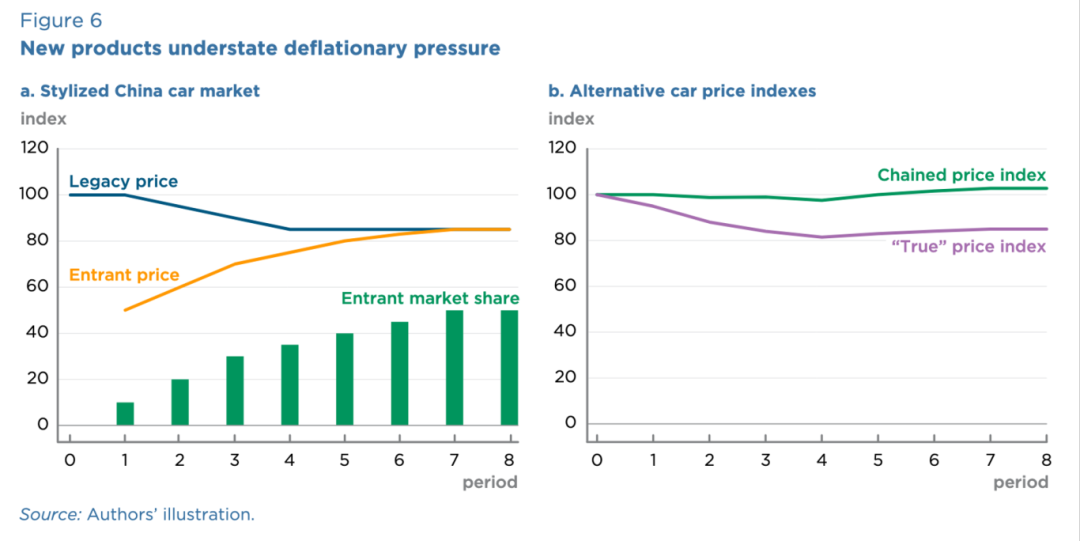 Figure 6
New products understate deflationary pressure

a. Stylized China car market
index
120
100
80
60
40
20
0
Legacy price
Entrant price
Entrant market share
0 1 2 3 4 5 6 7 8
period

b. Alternative car price indexes
index
120
100
80
60
40
20
0
Chained price index
"True" price index
0 1 2 3 4 5 6 7 8
period

Source: Authors' illustration.